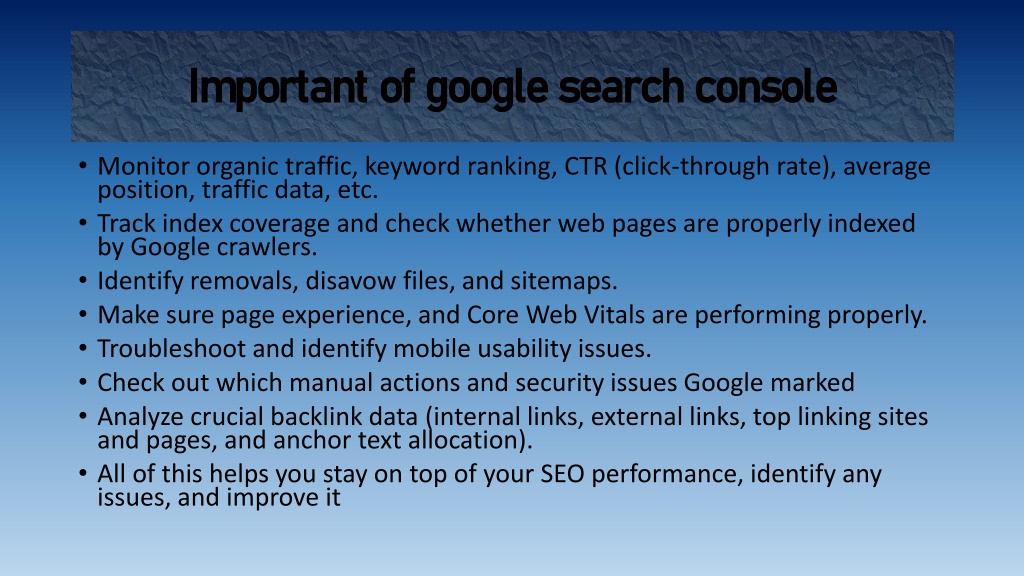 Important of google search console

• Monitor organic traffic, keyword ranking, CTR (click-through rate), average position, traffic data, etc.
• Track index coverage and check whether web pages are properly indexed by Google crawlers.
• Identify removals, disavow files, and sitemaps.
• Make sure page experience, and Core Web Vitals are performing properly.
• Troubleshoot and identify mobile usability issues.
• Check out which manual actions and security issues Google marked
• Analyze crucial backlink data (internal links, external links, top linking sites and pages, and anchor text allocation).
• All of this helps you stay on top of your SEO performance, identify any issues, and improve it